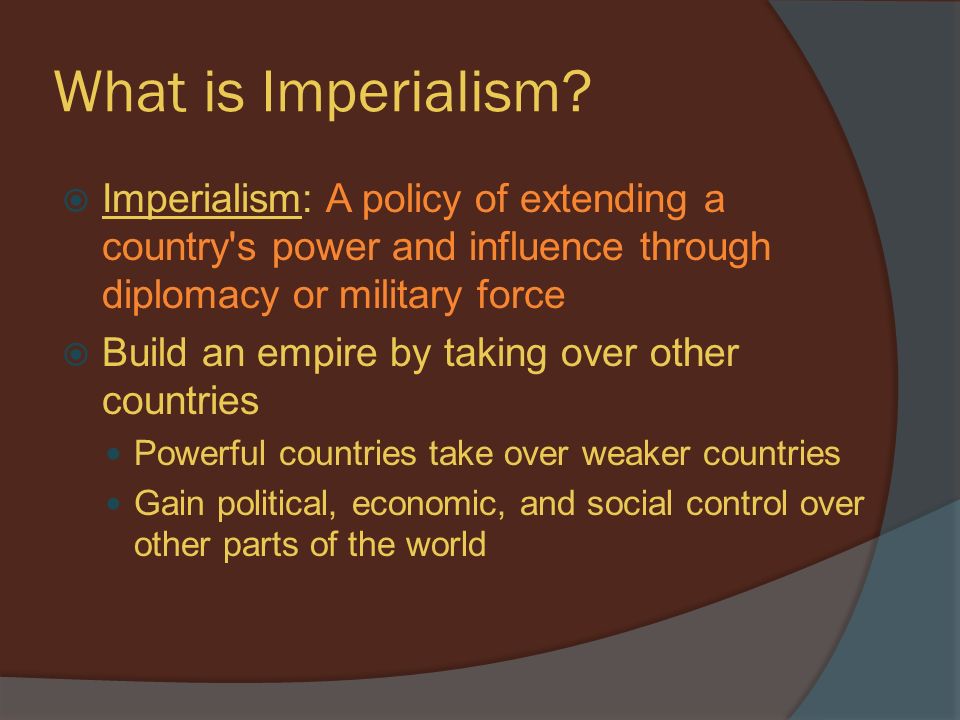 What is Imperialism?

Imperialism: A policy of extending a country's power and influence through diplomacy or military force

Build an empire by taking over other countries

Powerful countries take over weaker countries

Gain political, economic, and social control over other parts of the world